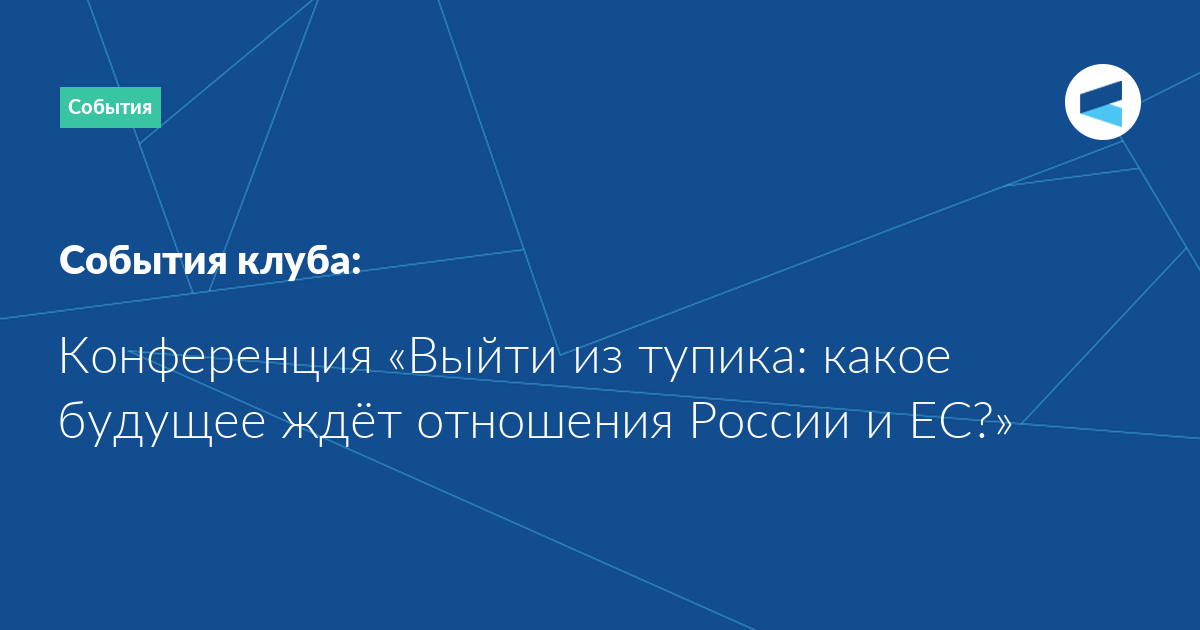 События

События клуба:

Конференция «Выйти из тупика: какое будущее ждёт отношения России и ЕС?»